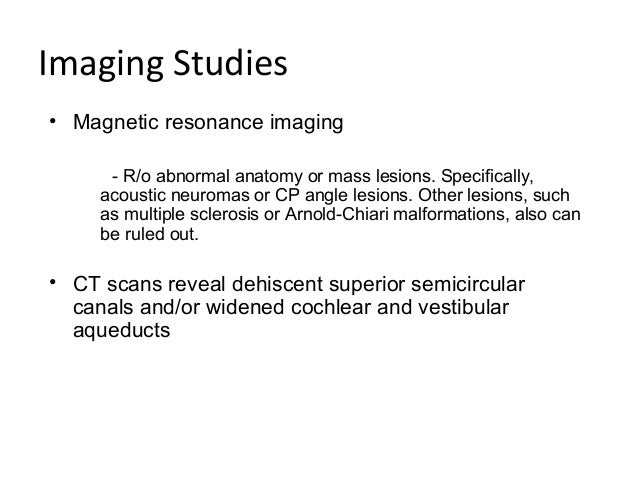 Imaging Studies

• Magnetic resonance imaging

- R/o abnormal anatomy or mass lesions. Specifically, acoustic neuromas or CP angle lesions. Other lesions, such as multiple sclerosis or Arnold-Chiari malformations, also can be ruled out.

• CT scans reveal dehiscent superior semicircular canals and/or widened cochlear and vestibular aqueducts